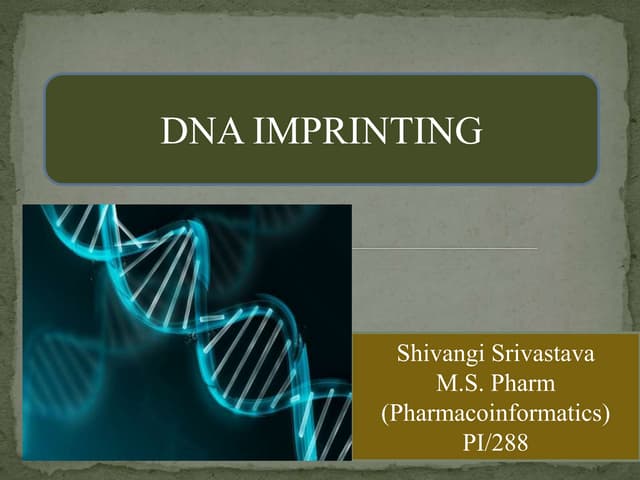 DNA IMPRINTING

Shivangi Srivastava
M.S. Pharm
(Pharmacoinformatics)
PI/288